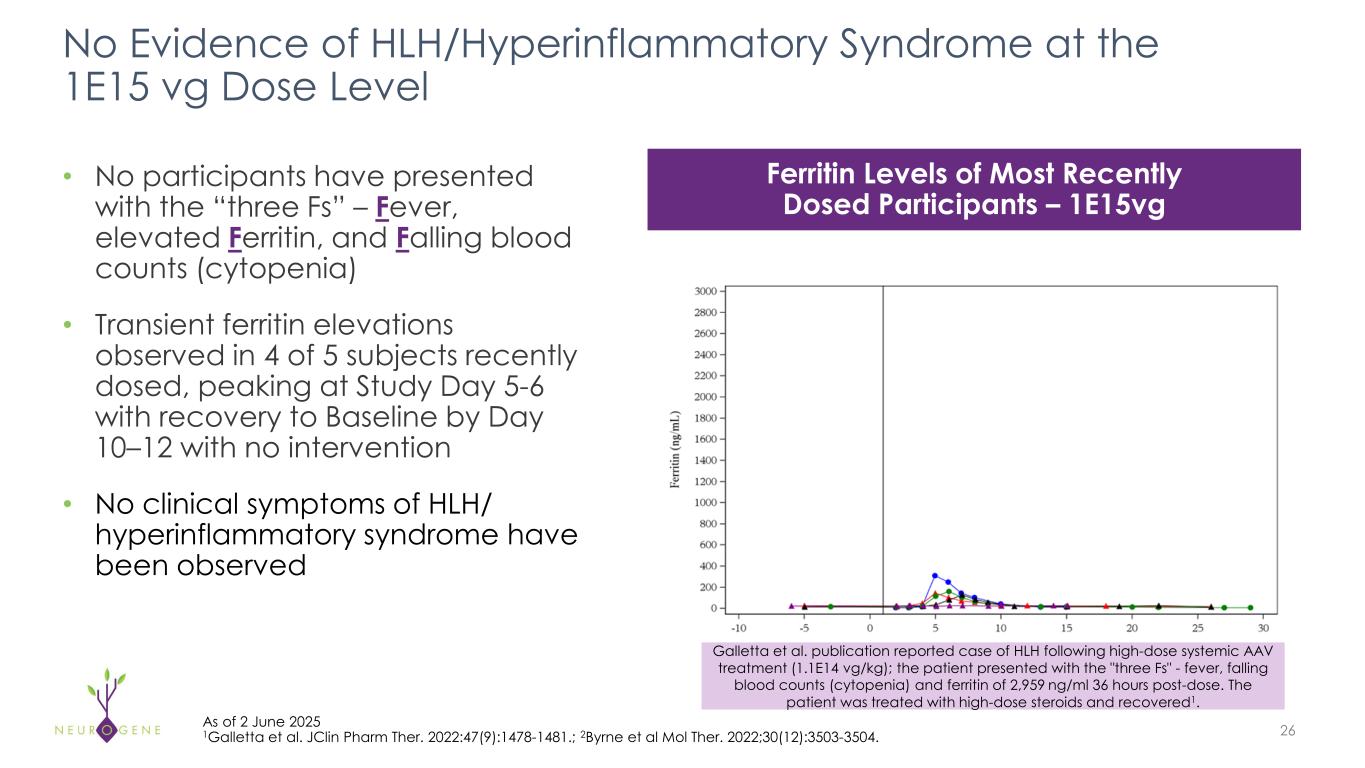 No Evidence of HLH/Hyperinflammatory Syndrome at the 1E15 vg Dose Level

• No participants have presented with the “three Fs” – Fever, elevated Ferritin, and Falling blood counts (cytopenia)

• Transient ferritin elevations observed in 4 of 5 subjects recently dosed, peaking at Study Day 5-6 with recovery to Baseline by Day 10–12 with no intervention

• No clinical symptoms of HLH/ hyperinflammatory syndrome have been observed

Ferritin Levels of Most Recently Dosed Participants – 1E15vg

Ferritin (ng/mL)

3000
2800
2600
2400
2200
2000
1800
1600
1400
1200
1000
800
600
400
200
0

-10 -5 0 5 10 15 20 25 30

Galletta et al. publication reported case of HLH following high-dose systemic AAV treatment (1.1E14 vg/kg); the patient presented with the "three Fs" - fever, falling blood counts (cytopenia) and ferritin of 2,959 ng/ml 36 hours post-dose. The patient was treated with high-dose steroids and recovered$^1$.

NEUROGENE

As of 2 June 2025
$^1$Galletta et al. JClin Pharm Ther. 2022:47(9):1478-1481.; $^2$Byrne et al Mol Ther. 2022;30(12):3503-3504.

26